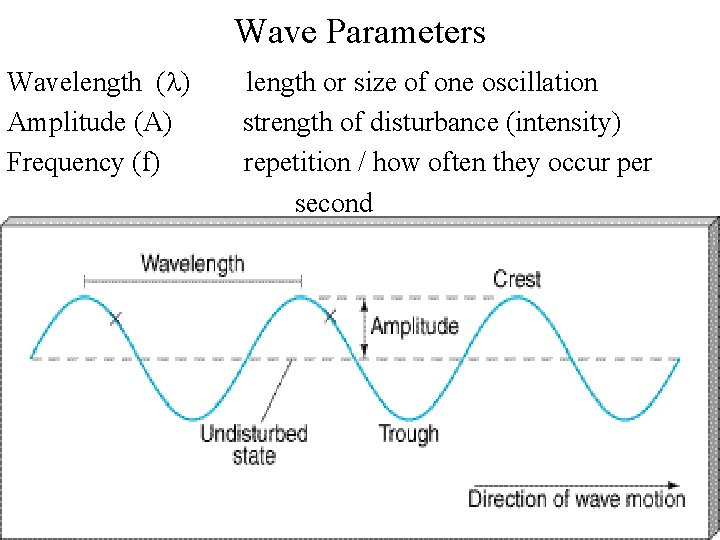 Wave Parameters

Wavelength ($\lambda$) length or size of one oscillation
Amplitude (A) strength of disturbance (intensity)
Frequency (f) repetition / how often they occur per second

Wavelength
Crest
Amplitude
Undisturbed state
Trough
Direction of wave motion